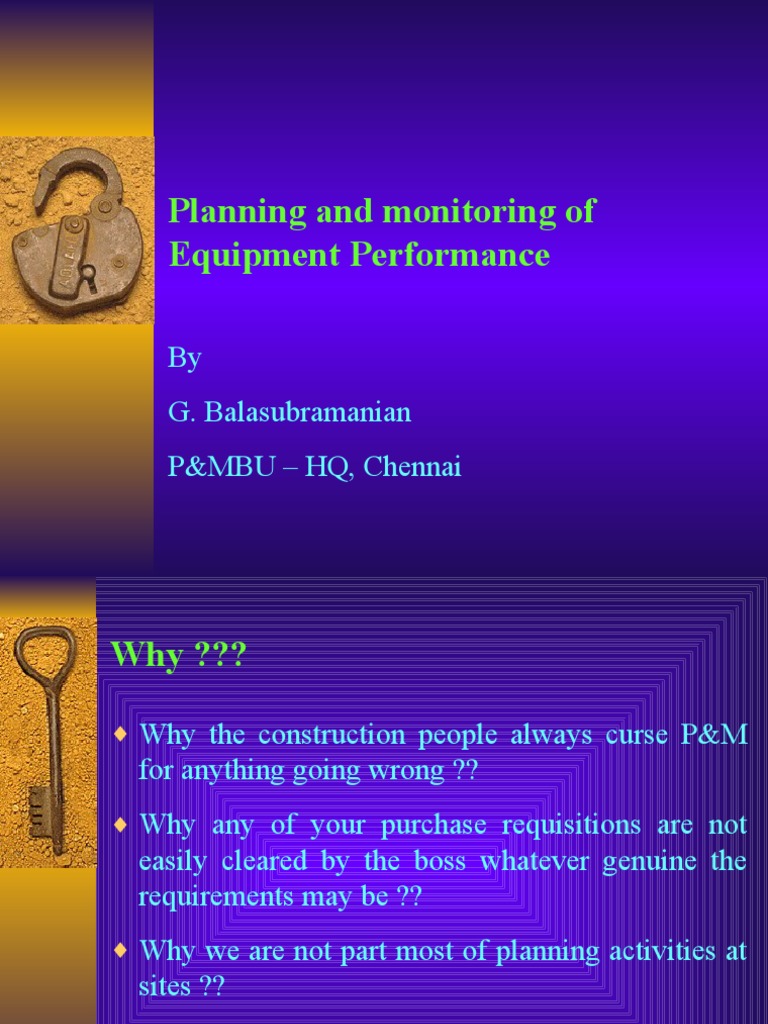 Planning and monitoring of Equipment Performance

By

G. Balasubramanian

P&MBU – HQ, Chennai

Why ???

Why the construction people always curse P&M for anything going wrong ??

Why any of your purchase requisitions are not easily cleared by the boss whatever genuine the requirements may be ??

Why we are not part most of planning activities at sites ??